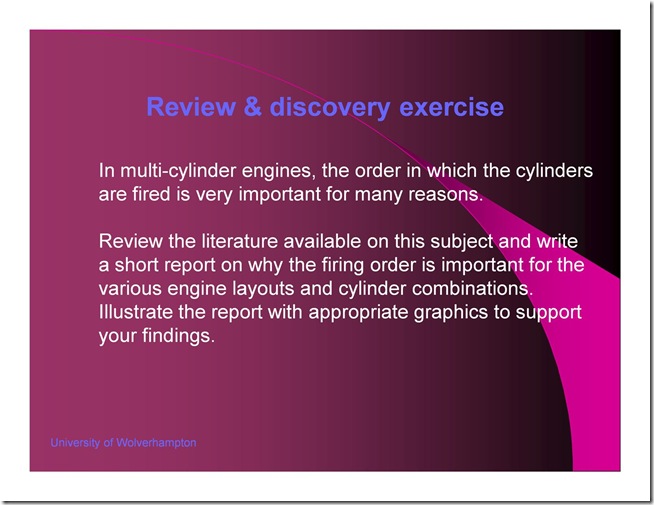 Review & discovery exercise

In multi-cylinder engines, the order in which the cylinders are fired is very important for many reasons.

Review the literature available on this subject and write a short report on why the firing order is important for the various engine layouts and cylinder combinations. Illustrate the report with appropriate graphics to support your findings.

University of Wolverhampton